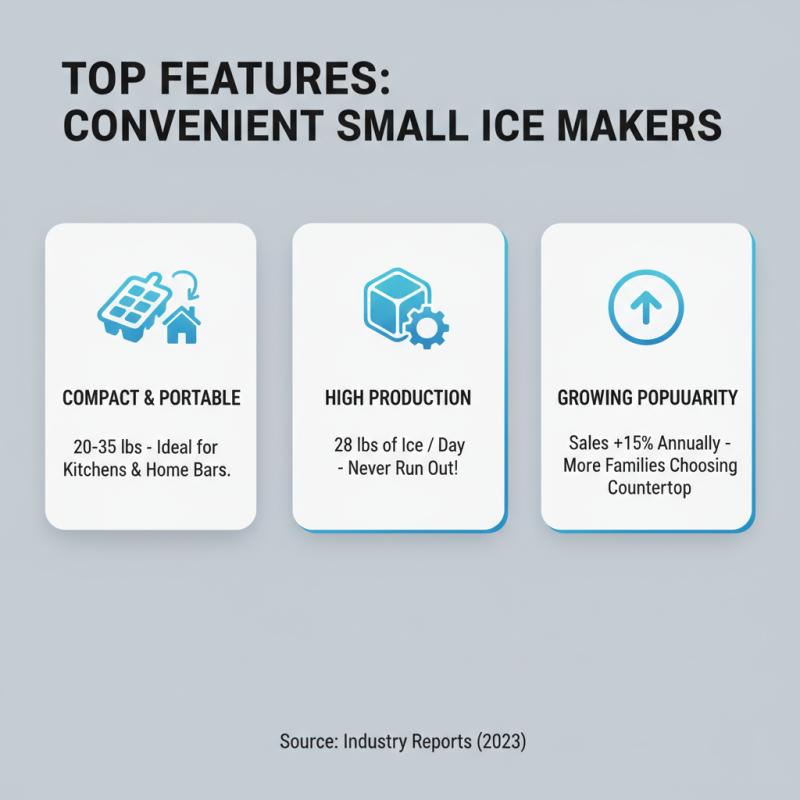 TOP FEATURES:
CONVENIENT SMALL ICE MAKERS

COMPACT & PORTABLE

20-35 lbs - Ideal for Kitchens & Home Bars.

HIGH PRODUCTION

28 lbs of Ice / Day - Never Run Out!

GROWING POPUUARITY

Sales +15% Annually - More Families Choosing Countertop

Source: Industry Reports (2023)